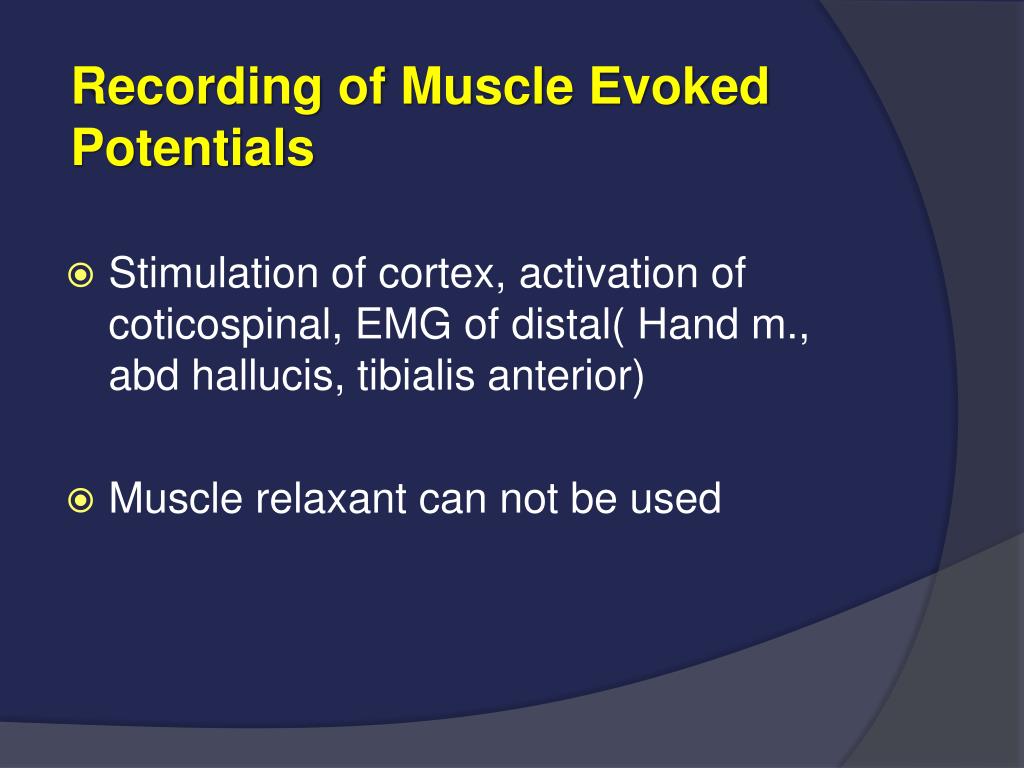 Recording of Muscle Evoked Potentials

Stimulation of cortex, activation of coticospinal, EMG of distal( Hand m., abd hallucis, tibialis anterior)

Muscle relaxant can not be used